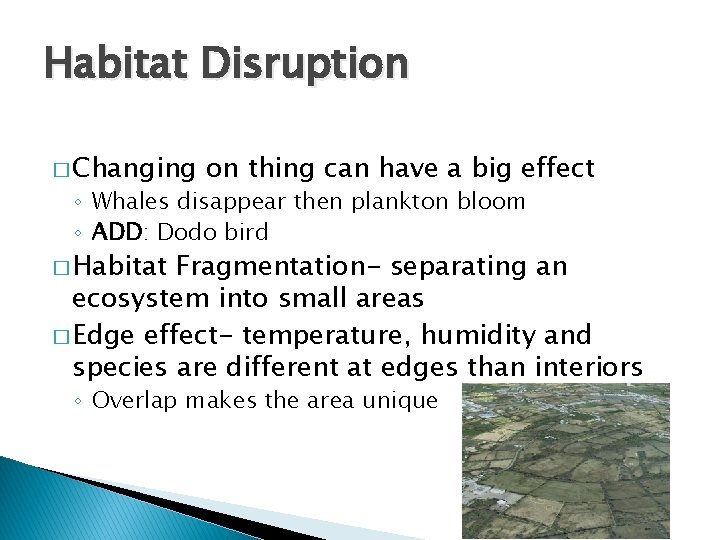 Habitat Disruption

□ Changing on thing can have a big effect
◦ Whales disappear then plankton bloom
◦ ADD: Dodo bird

□ Habitat Fragmentation- separating an ecosystem into small areas

□ Edge effect- temperature, humidity and species are different at edges than interiors
◦ Overlap makes the area unique